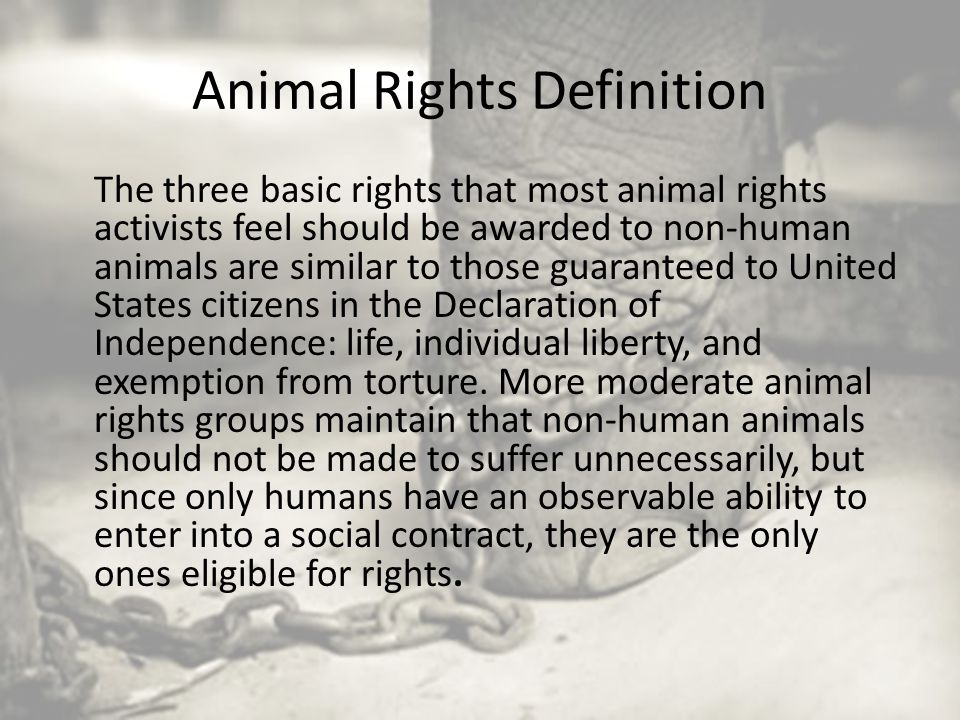 Animal Rights Definition

The three basic rights that most animal rights activists feel should be awarded to non-human animals are similar to those guaranteed to United States citizens in the Declaration of Independence: life, individual liberty, and exemption from torture. More moderate animal rights groups maintain that non-human animals should not be made to suffer unnecessarily, but since only humans have an observable ability to enter into a social contract, they are the only ones eligible for rights.